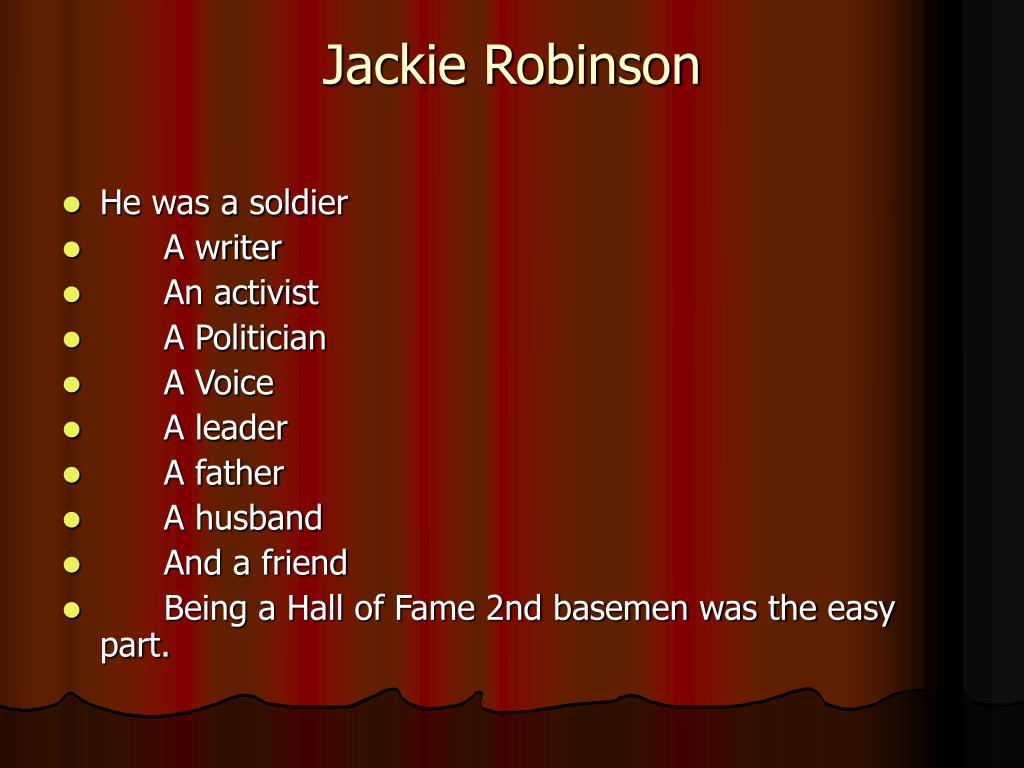 Jackie Robinson

- He was a soldier
- A writer
- An activist
- A Politician
- A Voice
- A leader
- A father
- A husband
- And a friend
- Being a Hall of Fame 2nd basemen was the easy part.